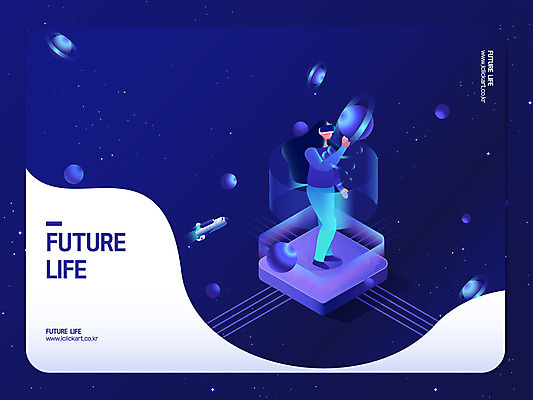 FUTURE LIFE
www.iclickart.co.kr

FUTURE LIFE

FUTURE LIFE
www.iclickart.co.kr